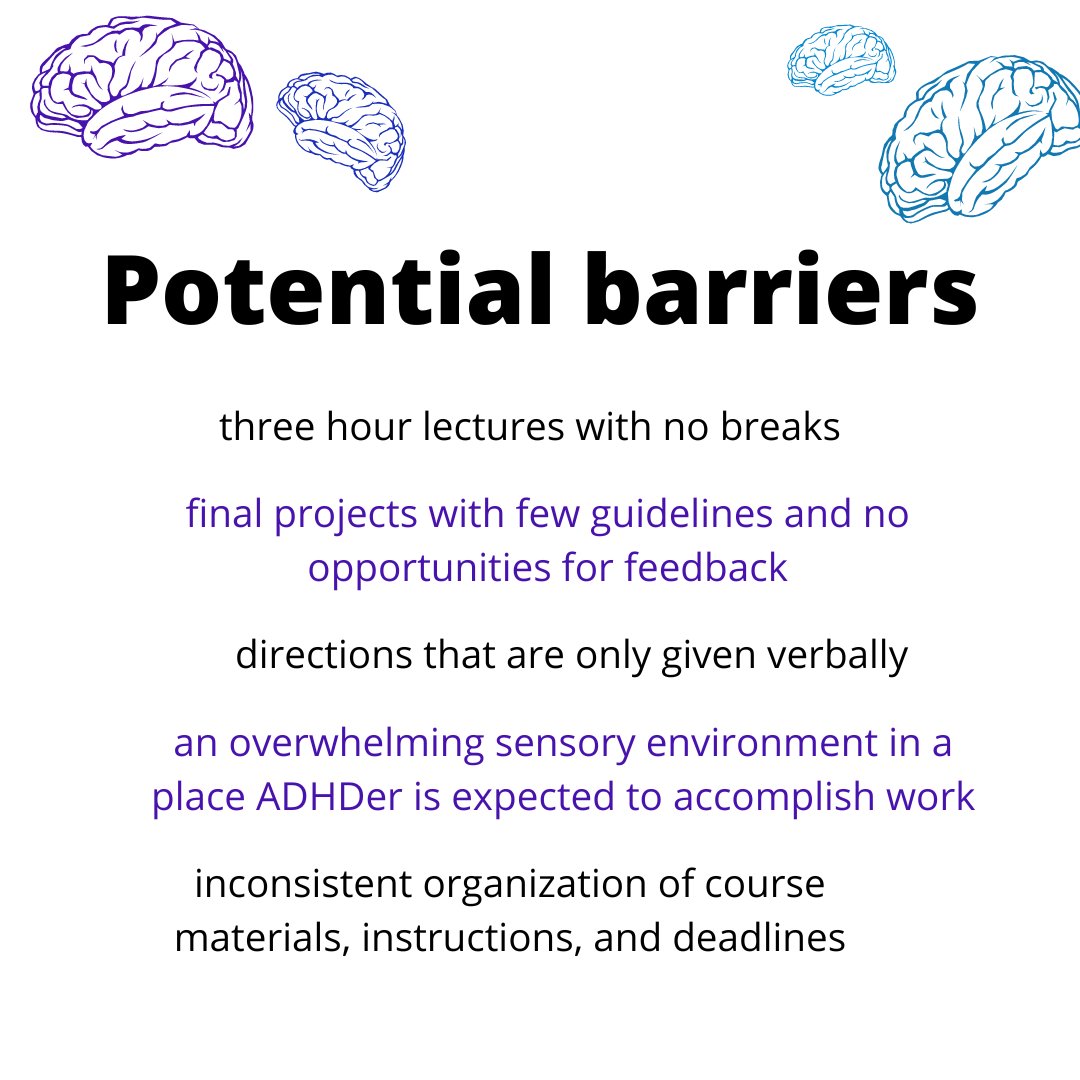 Potential barriers

three hour lectures with no breaks

final projects with few guidelines and no opportunities for feedback

directions that are only given verbally

an overwhelming sensory environment in a place ADHDer is expected to accomplish work

inconsistent organization of course materials, instructions, and deadlines